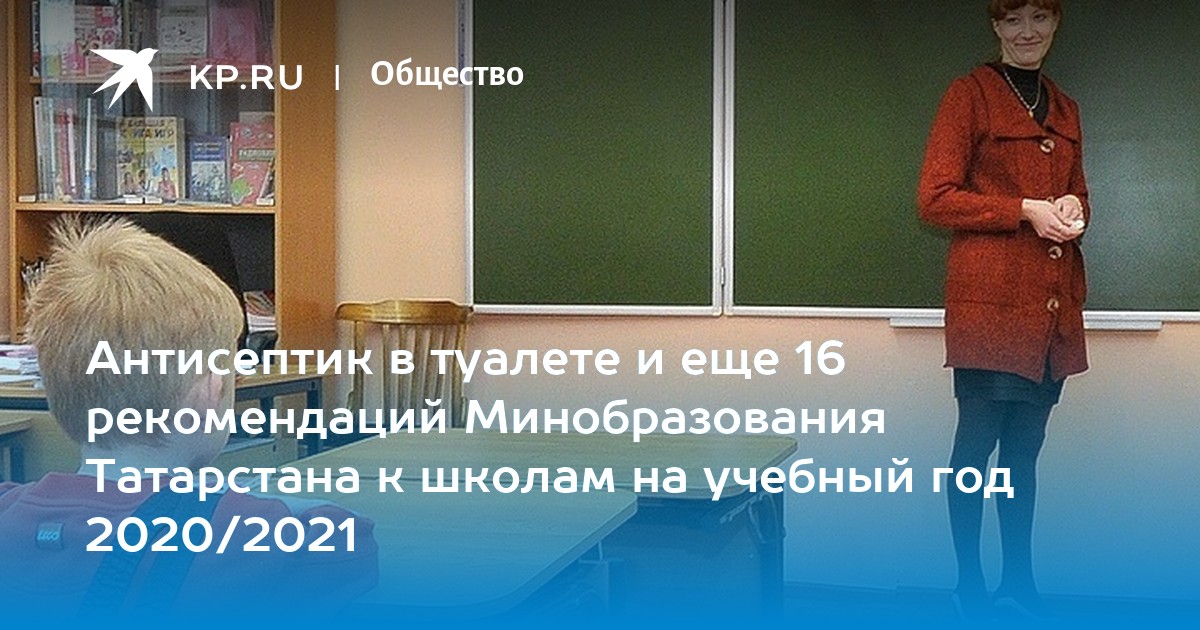 KP.RU | Общество

Антисептик в туалете и еще 16 рекомендаций Минобразования Татарстана к школам на учебный год 2020/2021